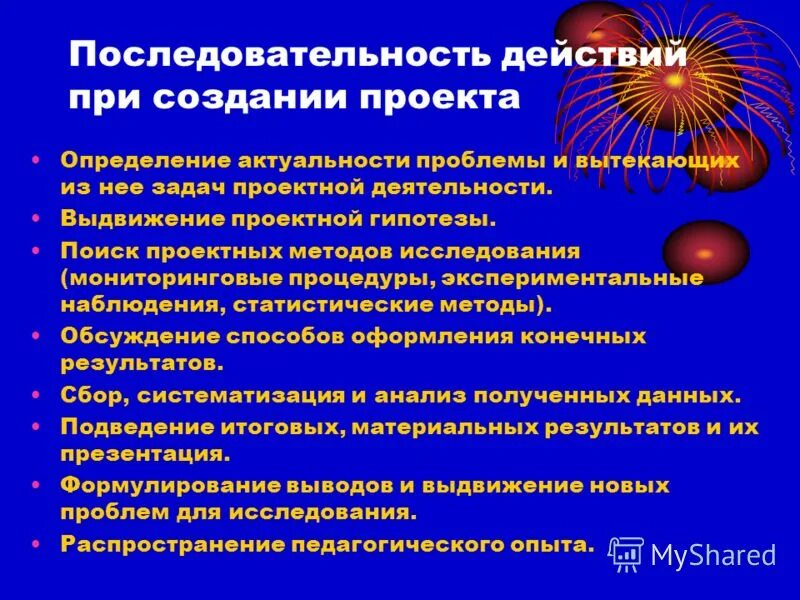 Последовательность действий при создании проекта

• Определение актуальности проблемы и вытекающих из нее задач проектной деятельности.
• Выдвижение проектной гипотезы.
• Поиск проектных методов исследования (мониторинговые процедуры, экспериментальные наблюдения, статистические методы).
• Обсуждение способов оформления конечных результатов.
• Сбор, систематизация и анализ полученных данных.
• Подведение итоговых, материальных результатов и их презентация.
• Формулирование выводов и выдвижение новых проблем для исследования.
• Распространение педагогического опыта.

MyShared